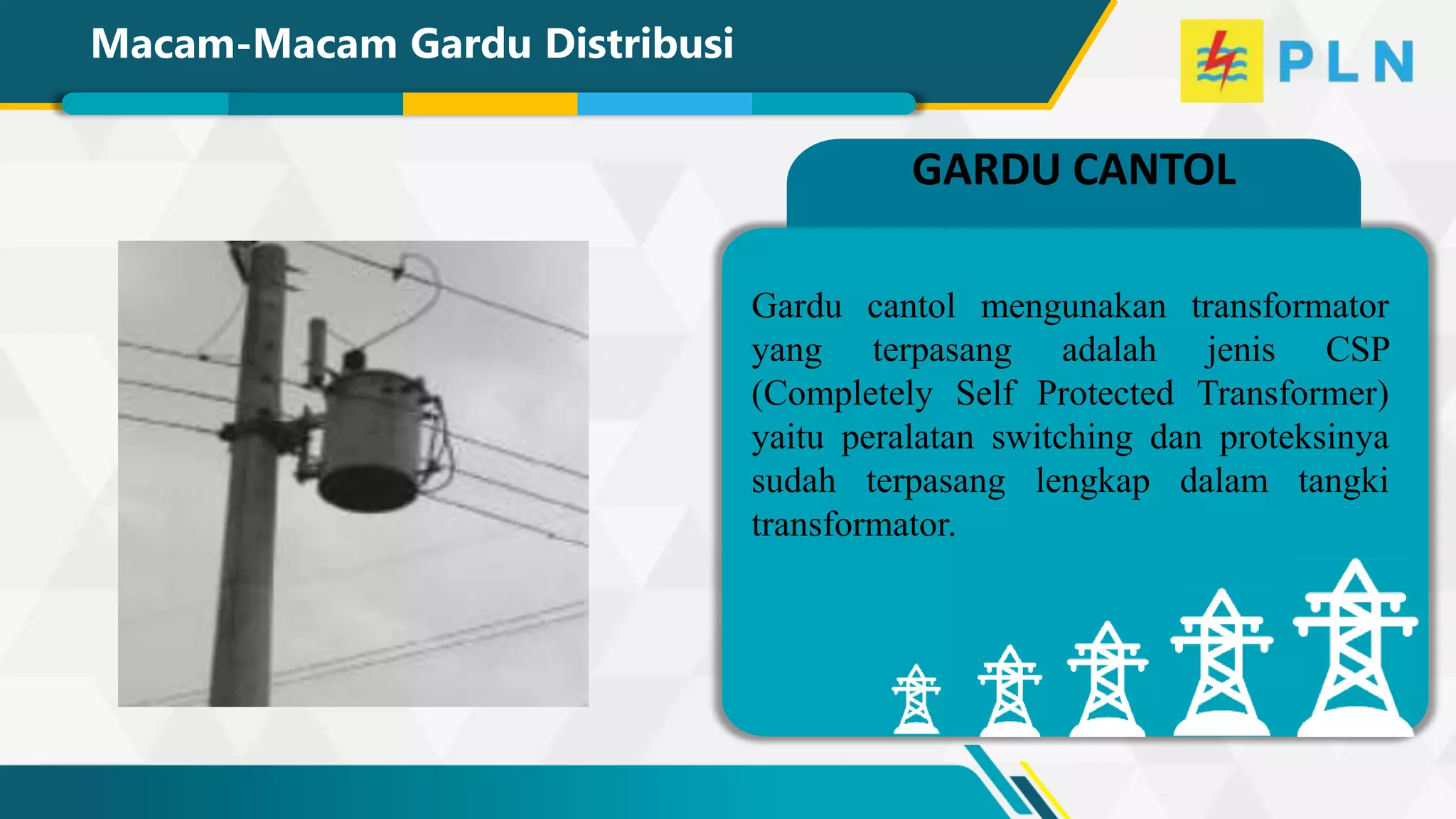 Macam-Macam Gardu Distribusi

PLN

GARDU CANTOL

Gardu cantol mengunakan transformator yang terpasang adalah jenis CSP (Completely Self Protected Transformer) yaitu peralatan switching dan proteksinya sudah terpasang lengkap dalam tangki transformator.